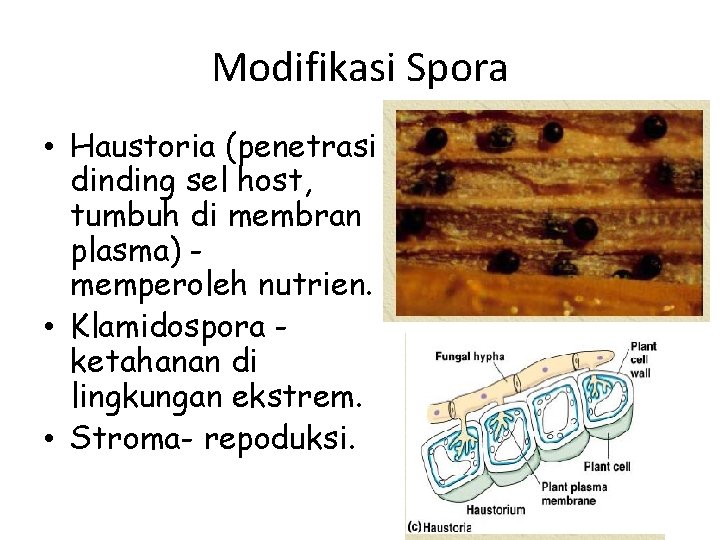 Modifikasi Spora

• Haustoria (penetrasi dinding sel host, tumbuh di membran plasma) - memperoleh nutrien.
• Klamidospora - ketahanan di lingkungan ekstrem.
• Stroma- repoduksi.

Fungal hypha
Plant cell wall
Flant cell
Plant plasma membrane
Haustorium
(c) Haustcria